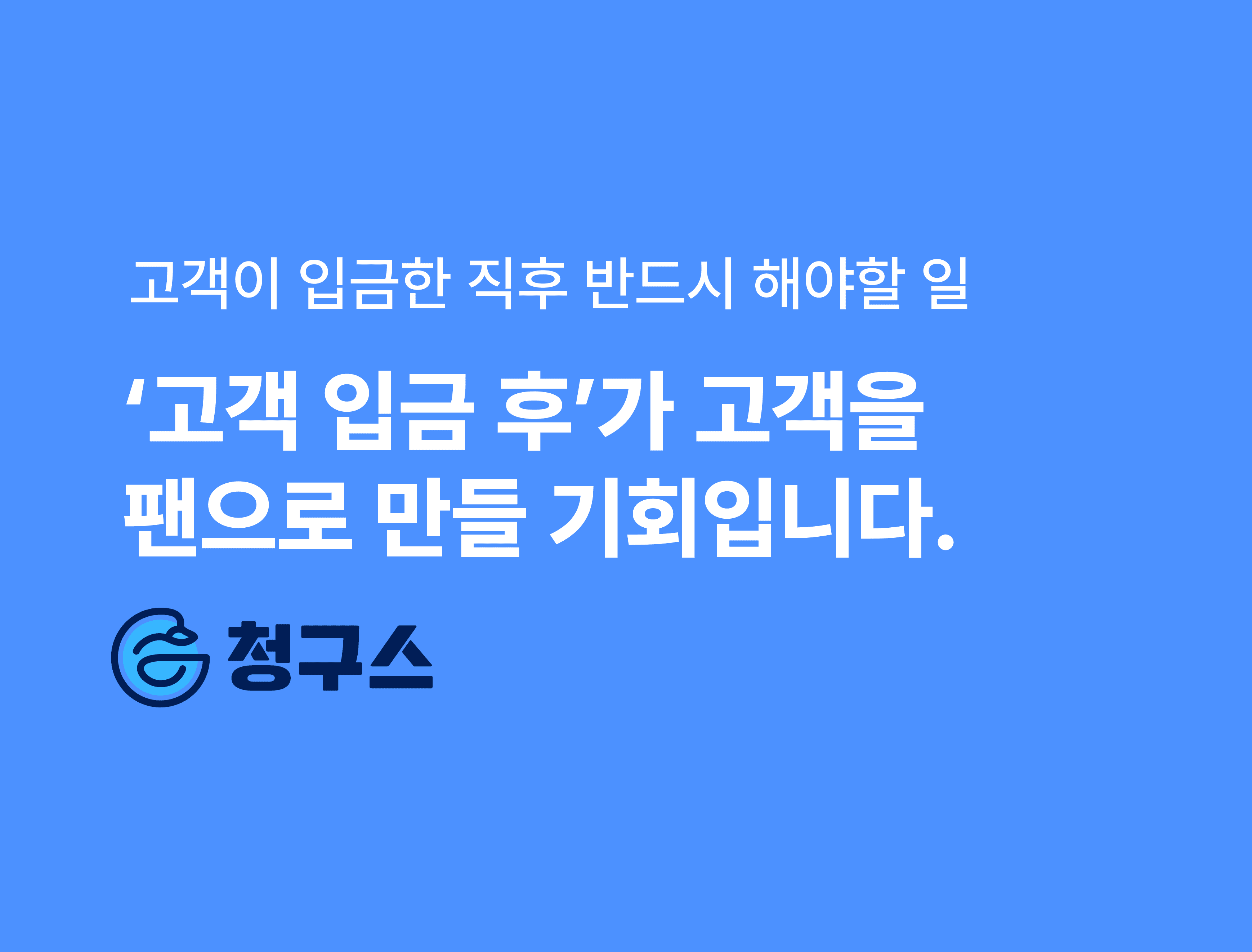 고객이 입금한 직후 반드시 해야할 일

‘고객 입금 후’가 고객을 팬으로 만들 기회입니다.

청구스